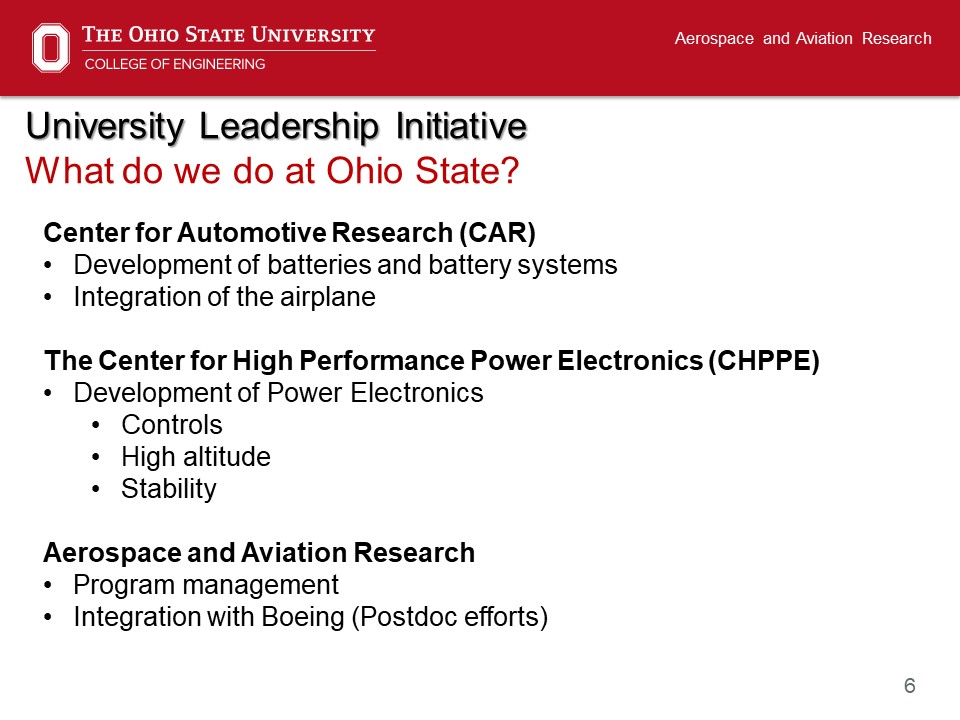 THE OHIO STATE UNIVERSITY
COLLEGE OF ENGINEERING

Aerospace and Aviation Research

University Leadership Initiative
What do we do at Ohio State?

Center for Automotive Research (CAR)
• Development of batteries and battery systems
• Integration of the airplane

The Center for High Performance Power Electronics (CHPPE)
• Development of Power Electronics
  • Controls
  • High altitude
  • Stability

Aerospace and Aviation Research
• Program management
• Integration with Boeing (Postdoc efforts)

6